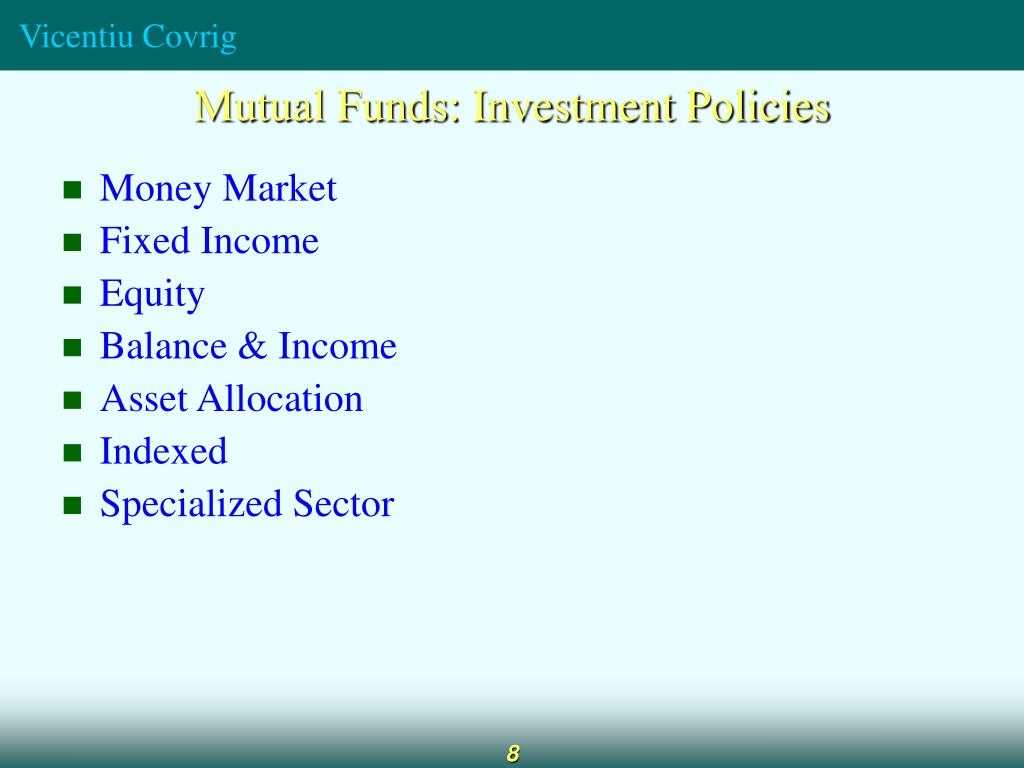 Vicentiu Covrig

Mutual Funds: Investment Policies

- Money Market
- Fixed Income
- Equity
- Balance & Income
- Asset Allocation
- Indexed
- Specialized Sector

8